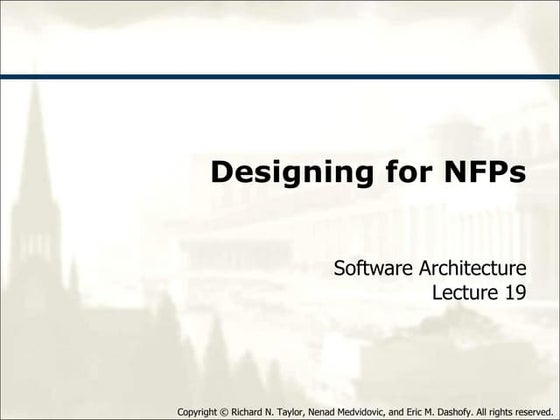 Designing for NFPs

Software Architecture
Lecture 19

Copyright © Richard N. Taylor, Nenad Medvidovic, and Eric M. Dashofy. All rights reserved.